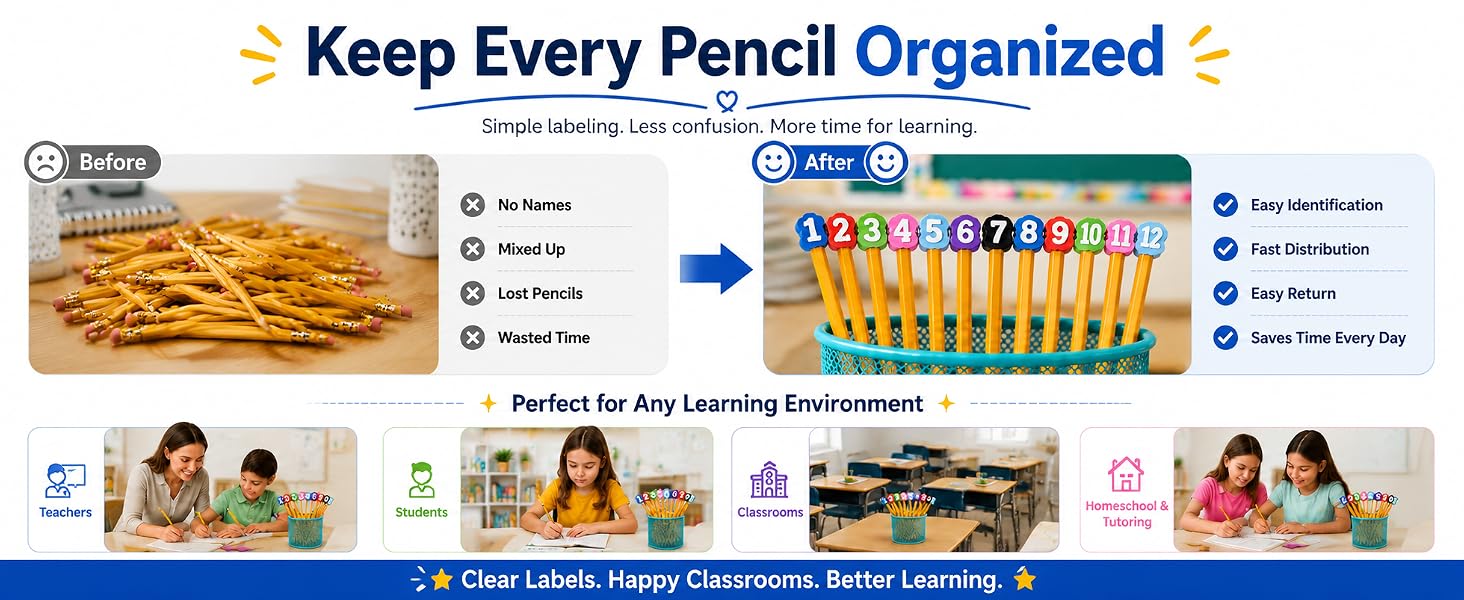 Keep Every Pencil Organized

Simple labeling. Less confusion. More time for learning.

Before

No Names
Mixed Up
Lost Pencils
Wasted Time

After

1 2 3 4 5 6 7 8 9 10 11 12

Easy Identification
Fast Distribution
Easy Return
Saves Time Every Day

Perfect for Any Learning Environment

Teachers

Students

Classrooms

Homeschool & Tutoring

Clear Labels. Happy Classrooms. Better Learning.